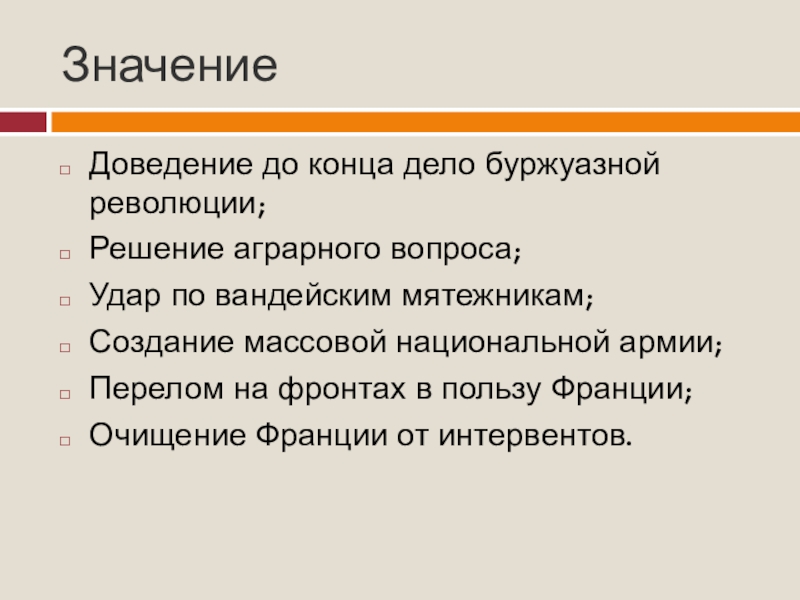 Значение

Доведение до конца дело буржуазной революции;

Решение аграрного вопроса;

Удар по вандейским мятежникам;

Создание массовой национальной армии;

Перелом на фронтах в пользу Франции;

Очищение Франции от интервентов.